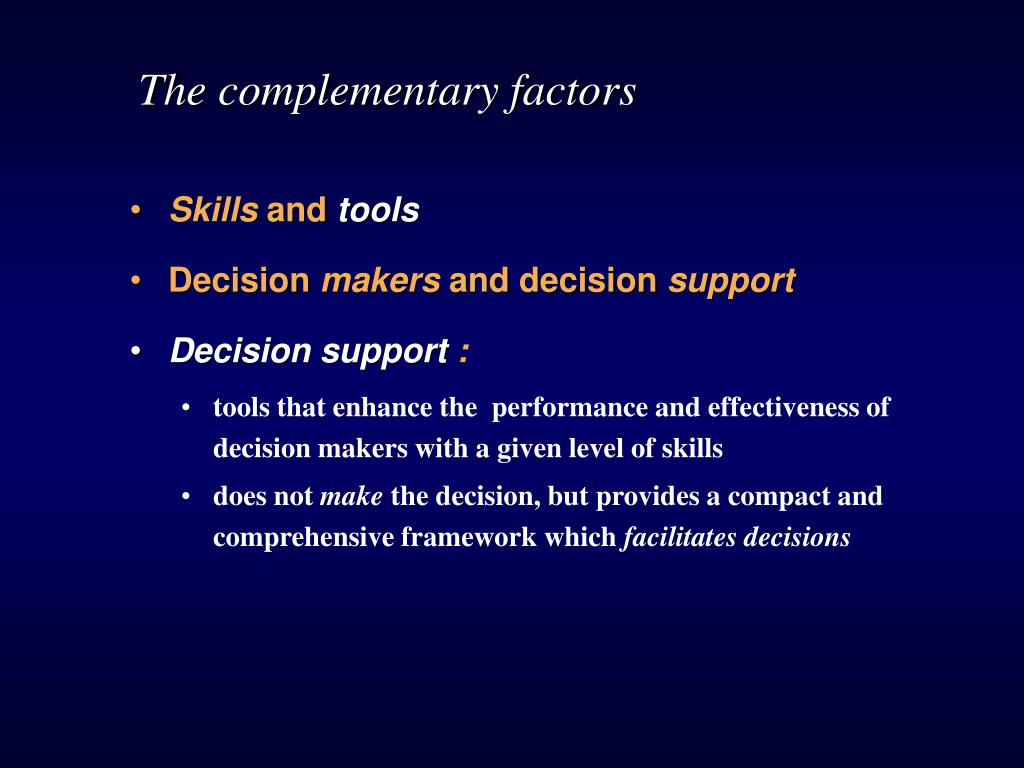 The complementary factors

• Skills and tools

• Decision makers and decision support

• Decision support :

• tools that enhance the performance and effectiveness of decision makers with a given level of skills

• does not make the decision, but provides a compact and comprehensive framework which facilitates decisions